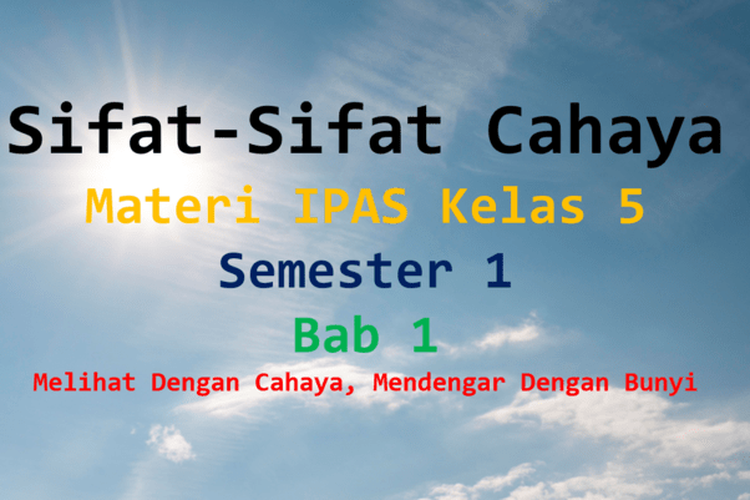 Sifat-Sifat Cahaya

Materi IPAS Kelas 5

Semester 1

Bab 1

Melihat Dengan Cahaya, Mendengar Dengan Bunyi